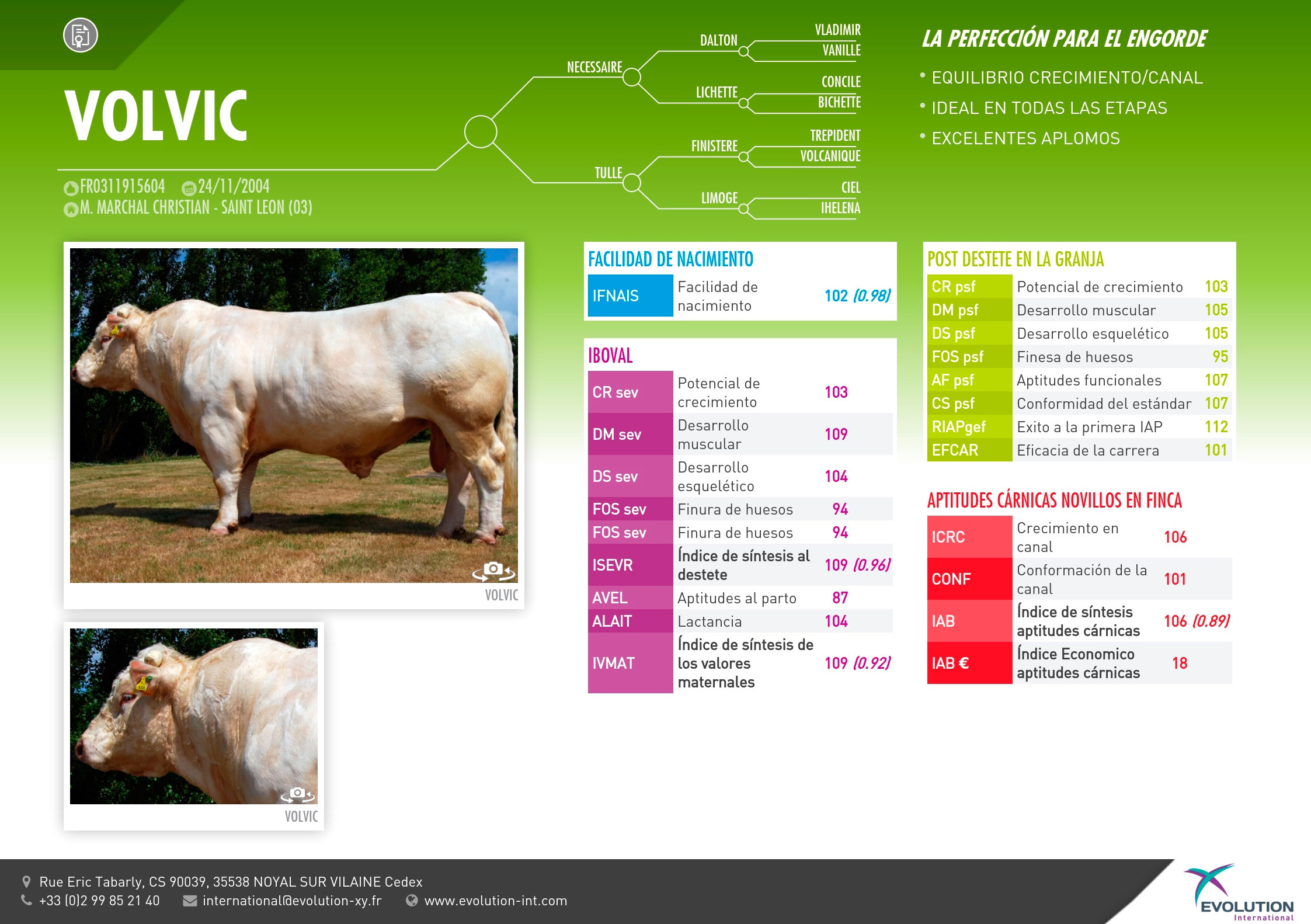 VOLVIC

FR0311915604 24/11/2004
M. MARCHAL CHRISTIAN - SAINT LEON (03)

NECESSAIRE
DALTON
VLADIMIR
VANILLE
LICHETTE
CONCILE
BICHETTE
TULLE
FINISTERE
TREPIDENT
VOLCANIQUE
LIMOGE
CIEL
IHELENA

LA PERFECCIÓN PARA EL ENGORDE
• EQUILIBRIO CRECIMIENTO/CANAL
• IDEAL EN TODAS LAS ETAPAS
• EXCELENTES APLOMOS

VOLVIC

VOLVIC

FACILIDAD DE NACIMIENTO

| IFNAIS | Facilidad de nacimiento | 102 (0.98) |
|---|---|---|

IBOVAL

| CR sev | Potencial de crecimiento | 103 |
|---|---|---|
| DM sev | Desarrollo muscular | 109 |
| DS sev | Desarrollo esquelético | 104 |
| FOS sev | Finura de huesos | 94 |
| FOS sev | Finura de huesos | 94 |
| ISEVR | Índice de síntesis al destete | 109 (0.96) |
| AVEL | Aptitudes al parto | 87 |
| ALAIT | Lactancia | 104 |
| IVMAT | Índice de síntesis de los valores maternales | 109 (0.92) |

POST DESTETE EN LA GRANJA

| CR psf | Potencial de crecimiento | 103 |
|---|---|---|
| DM psf | Desarrollo muscular | 105 |
| DS psf | Desarrollo esquelético | 105 |
| FOS psf | Finesa de huesos | 95 |
| AF psf | Aptitudes funcionales | 107 |
| CS psf | Conformidad del estándar | 107 |
| RIAPgef | Exito a la primera IAP | 112 |
| EFCAR | Eficacia de la carrera | 101 |

APTITUDES CÁRNICAS NOVILLOS EN FINCA

| ICRC | Crecimiento en canal | 106 |
|---|---|---|
| CONF | Conformación de la canal | 101 |
| IAB | Índice de síntesis aptitudes cárnicas | 106 (0.89) |
| IAB € | Índice Economico aptitudes cárnicas | 18 |

Rue Eric Tabarly, CS 90039, 35538 NOYAL SUR VILAINE Cedex
+33 (0)2 99 85 21 40 international@evolution-xy.fr www.evolution-int.com

EVOLUTION International